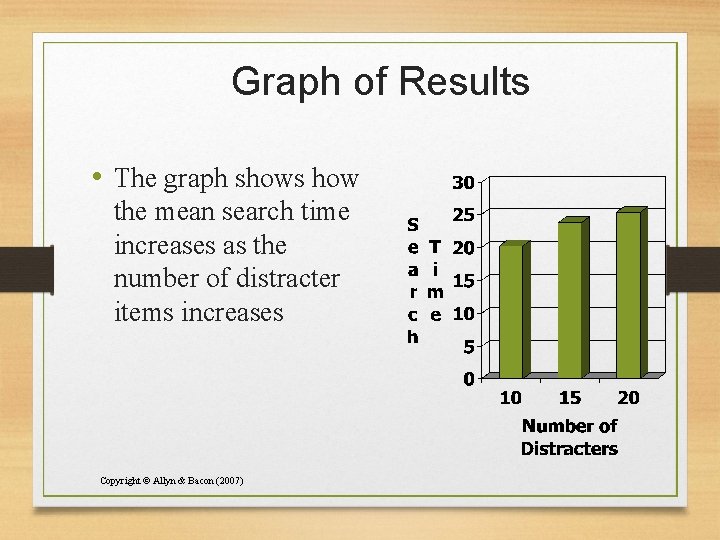 Graph of Results

• The graph shows how the mean search time increases as the number of distracter items increases

Search Time

30
25
20
15
10
5
0

10 15 20

Number of Distracters

Copyright © Allyn & Bacon (2007)